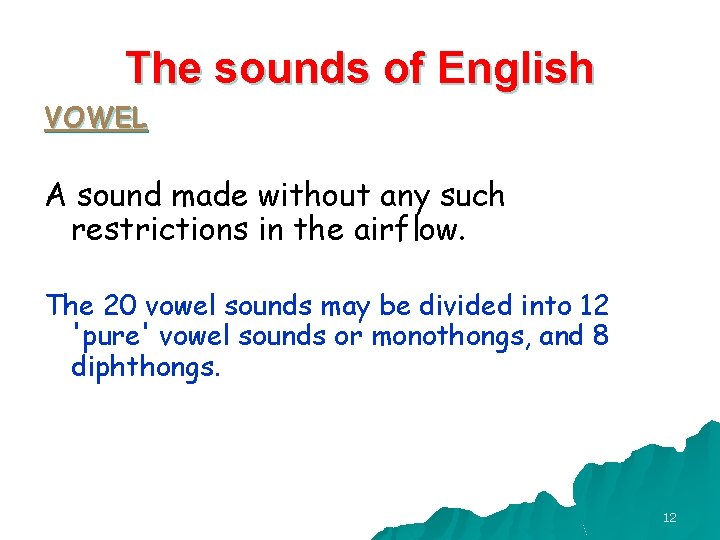 The sounds of English

VOWEL

A sound made without any such restrictions in the airflow.

The 20 vowel sounds may be divided into 12 'pure' vowel sounds or monothongs, and 8 diphthongs.

12